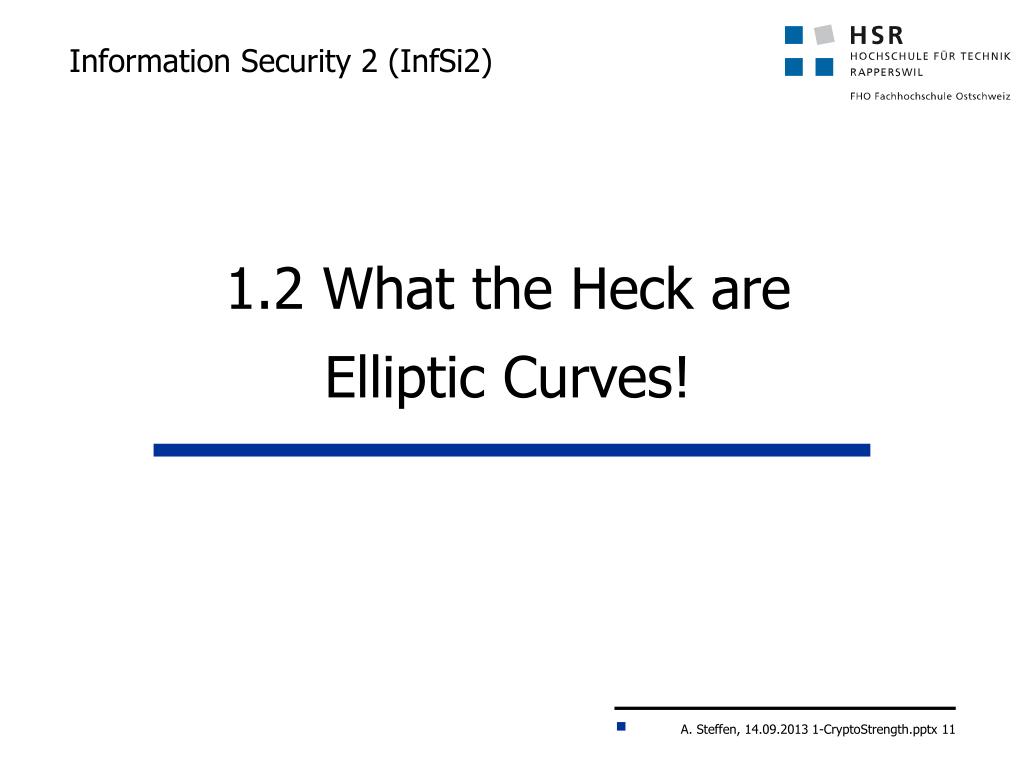 Information Security 2 (InfSi2)

HSR
HOCHSCHULE FÜR TECHNIK
RAPPERSWIL

FHO Fachhochschule Ostschweiz

1.2 What the Heck are
Elliptic Curves!

A. Steffen, 14.09.2013 1-CryptoStrength.pptx 11